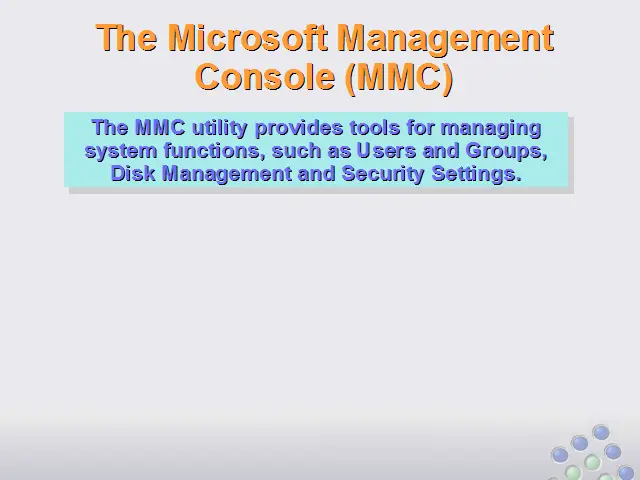 The Microsoft Management Console (MMC)

The MMC utility provides tools for managing system functions, such as Users and Groups, Disk Management and Security Settings.